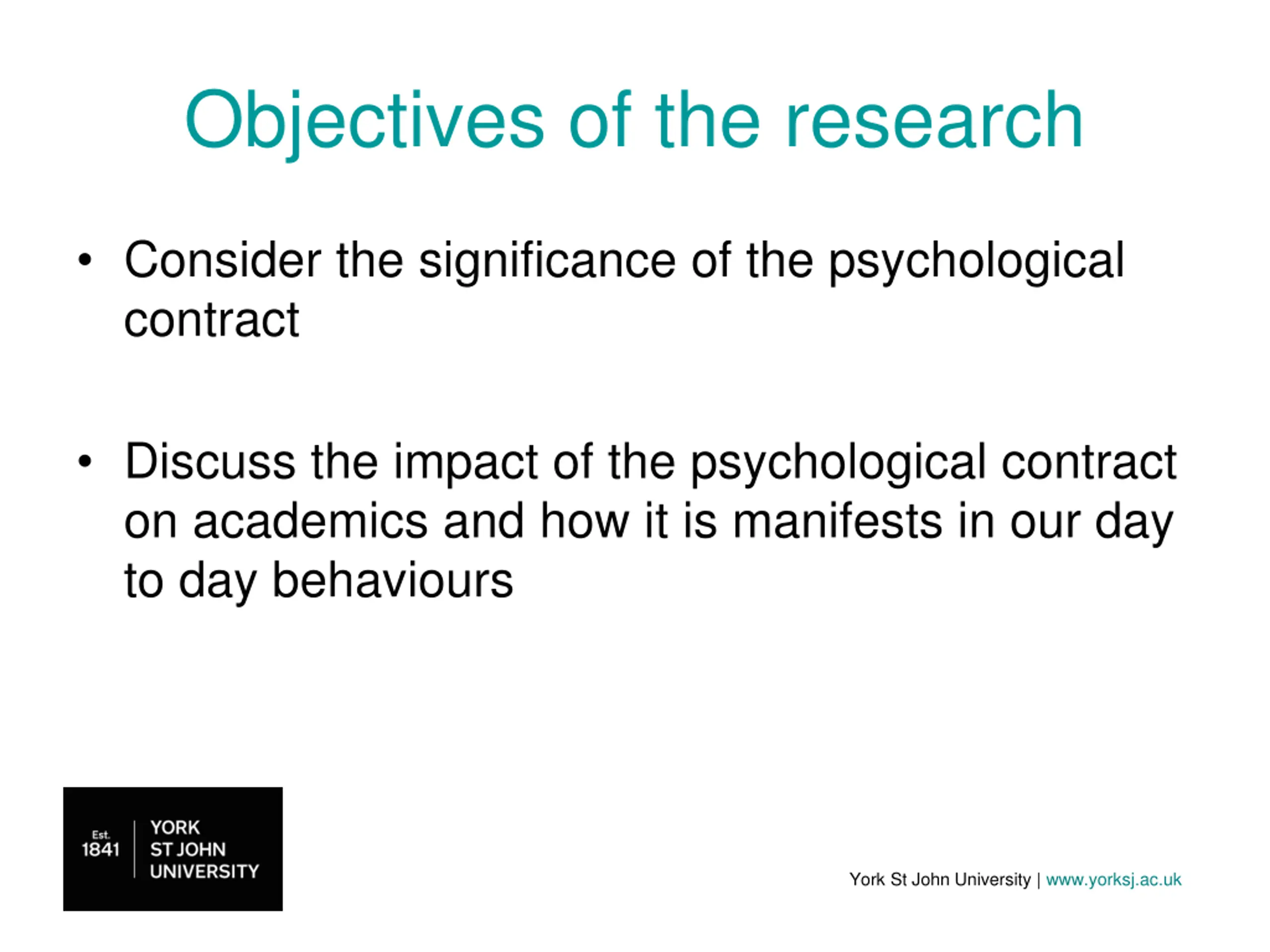 Objectives of the research

• Consider the significance of the psychological contract

• Discuss the impact of the psychological contract on academics and how it is manifests in our day to day behaviours

Est. 1841 YORK ST JOHN UNIVERSITY

York St John University | www.yorksj.ac.uk